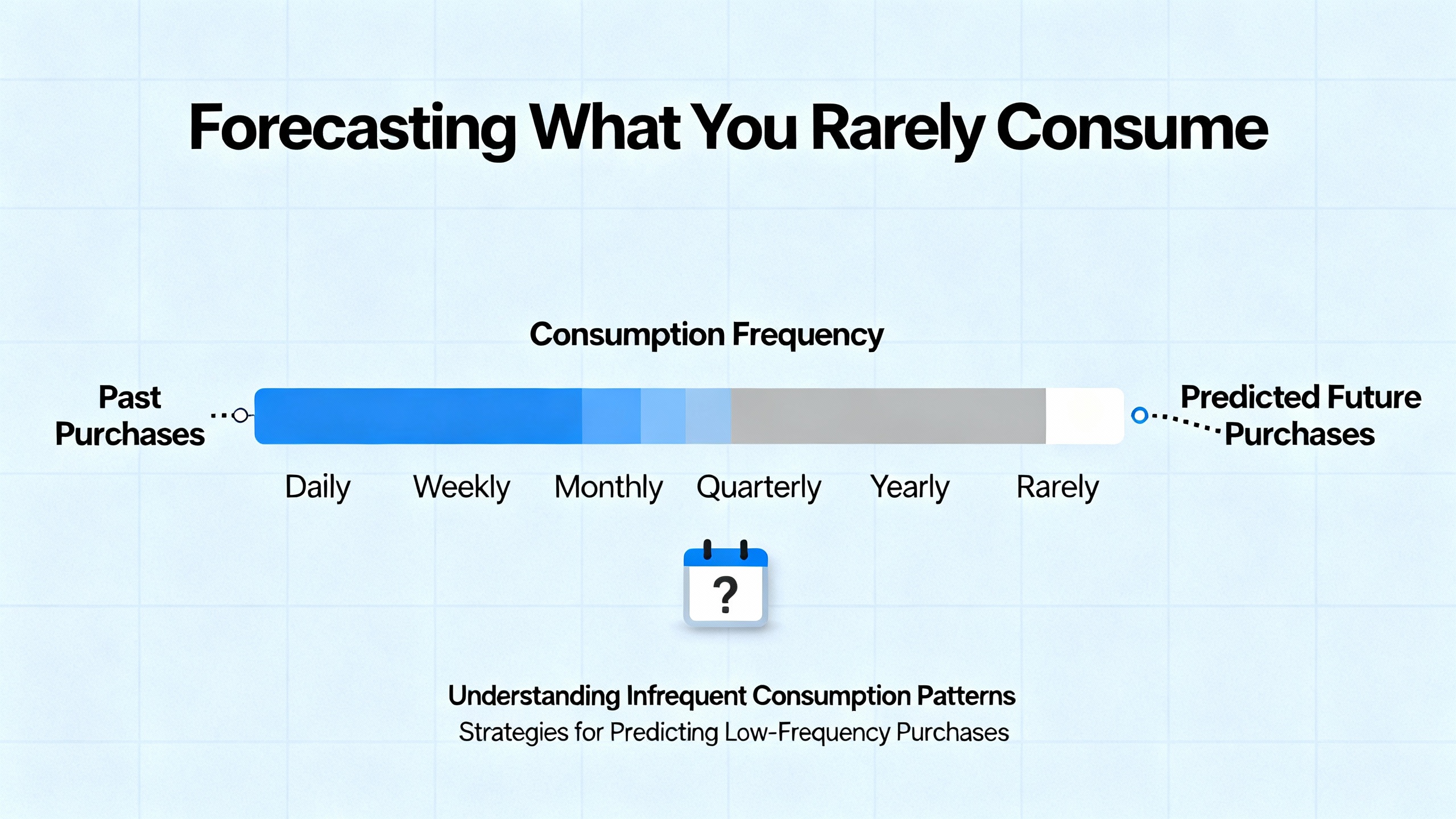 Forecasting What You Rarely Consume

Consumption Frequency

Past Purchases

Predicted Future Purchases

Daily Weekly Monthly Quarterly Yearly Rarely

?

Understanding Infrequent Consumption Patterns
Strategies for Predicting Low-Frequency Purchases